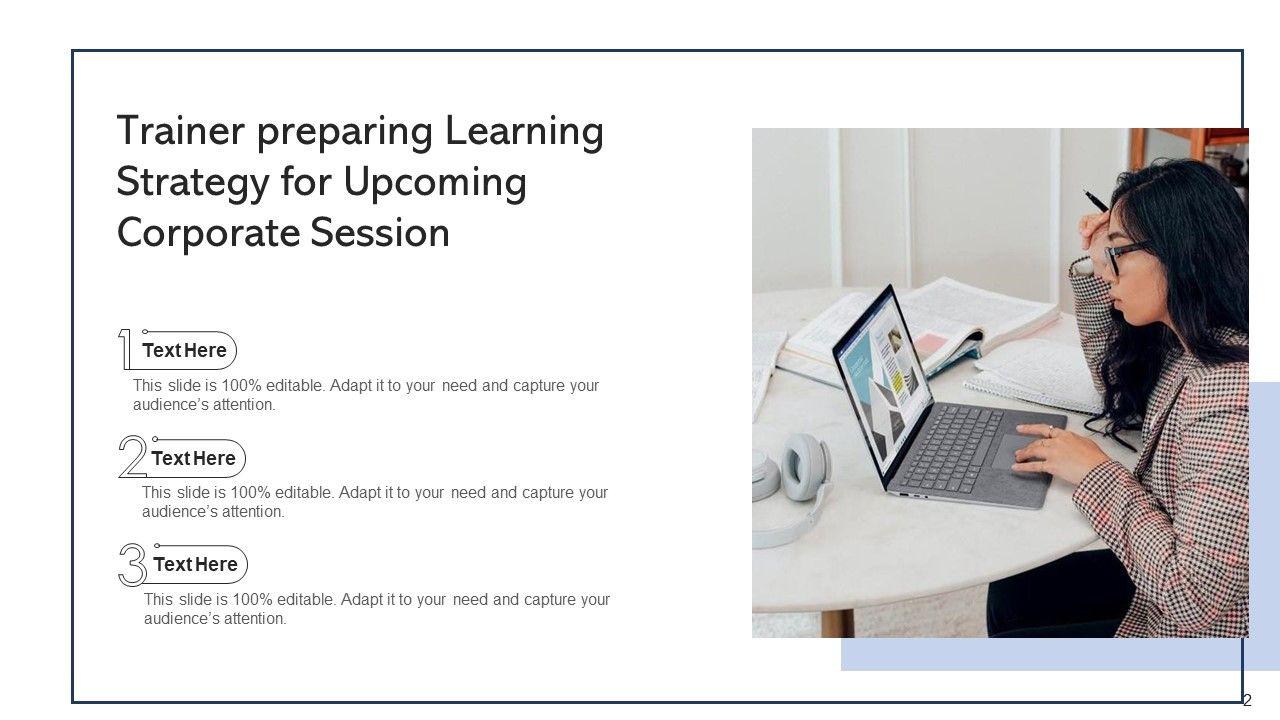 Trainer preparing Learning Strategy for Upcoming Corporate Session

1 Text Here

This slide is 100% editable. Adapt it to your need and capture your audience's attention.

2 Text Here

This slide is 100% editable. Adapt it to your need and capture your audience's attention.

3 Text Here

This slide is 100% editable. Adapt it to your need and capture your audience's attention.

2